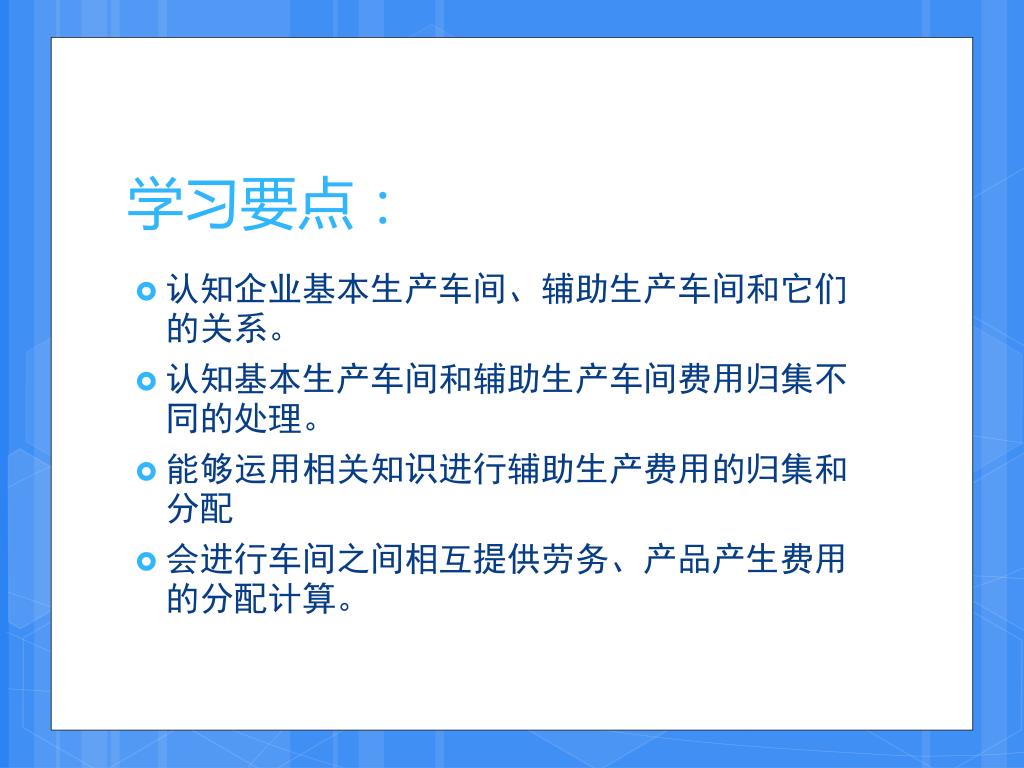 学习要点：

认知企业基本生产车间、辅助生产车间和它们的关系。

认知基本生产车间和辅助生产车间费用归集不同的处理。

能够运用相关知识进行辅助生产费用的归集和分配

会进行车间之间相互提供劳务、产品产生费用的分配计算。